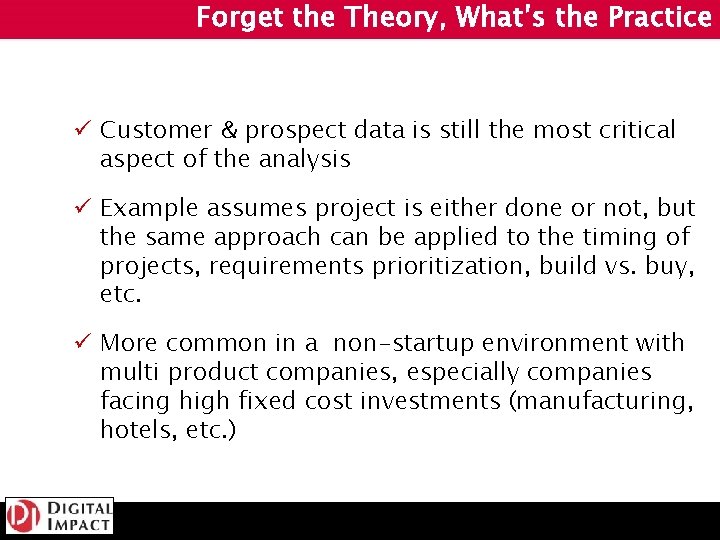 Forget the Theory, What's the Practice

✓ Customer & prospect data is still the most critical aspect of the analysis

✓ Example assumes project is either done or not, but the same approach can be applied to the timing of projects, requirements prioritization, build vs. buy, etc.

✓ More common in a non-startup environment with multi product companies, especially companies facing high fixed cost investments (manufacturing, hotels, etc.)

DIGITAL
IMPACT